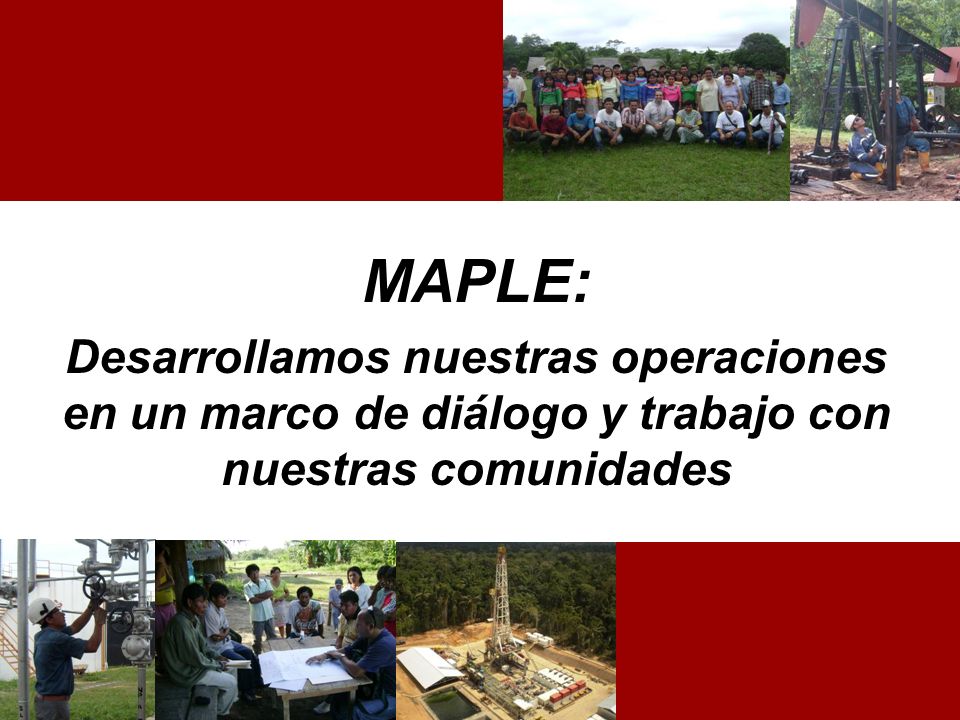 MAPLE:

Desarrollamos nuestras operaciones en un marco de diálogo y trabajo con nuestras comunidades